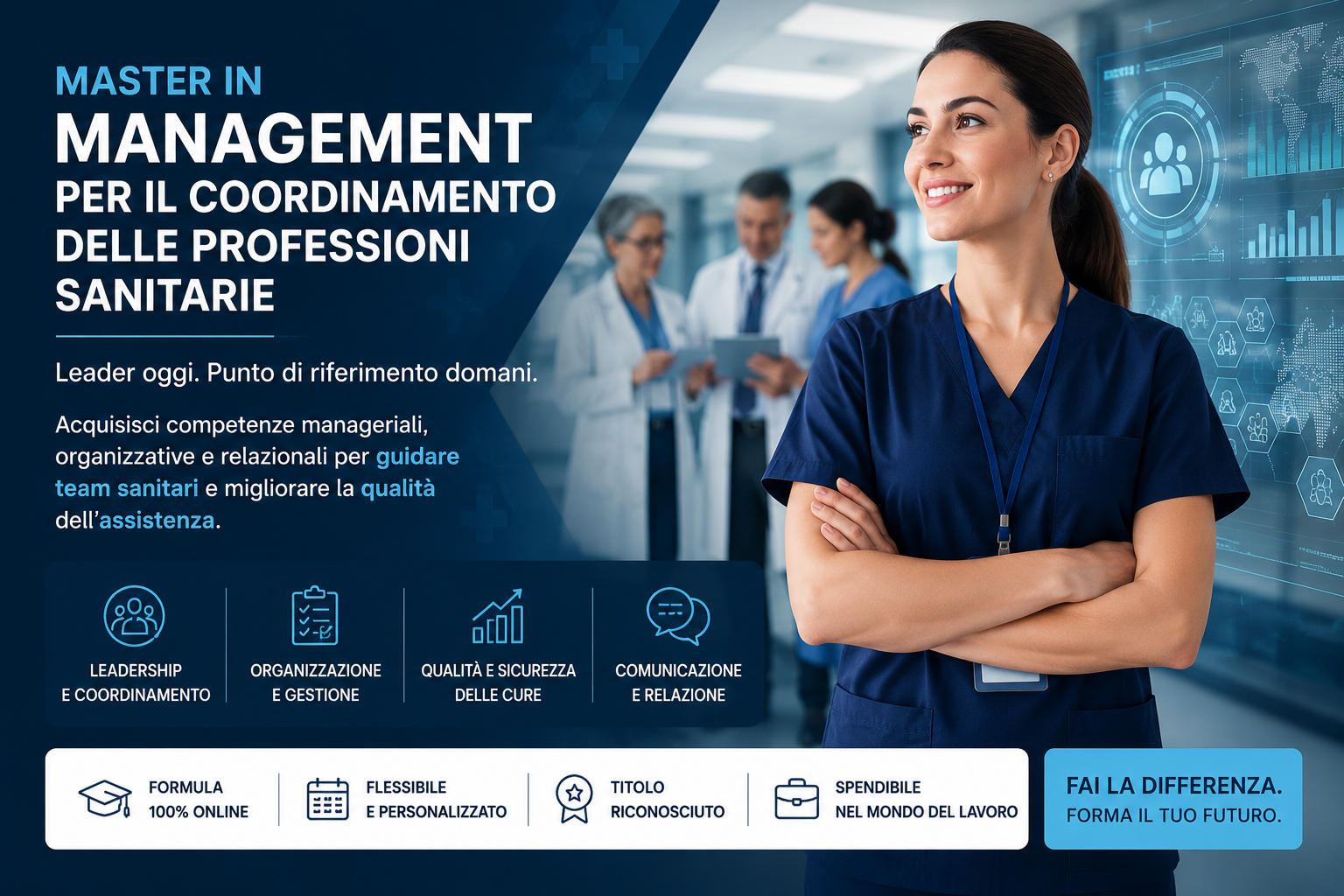 MASTER IN
MANAGEMENT
PER IL COORDINAMENTO DELLE PROFESSIONI SANITARIE

Leader oggi. Punto di riferimento domani.

Acquisisci competenze manageriali, organizzative e relazionali per guidare team sanitari e migliorare la qualità dell'assistenza.

LEADERSHIP E COORDINAMENTO

ORGANIZZAZIONE E GESTIONE

QUALITÀ E SICUREZZA DELLE CURE

COMUNICAZIONE E RELAZIONE

FORMULA 100% ONLINE

FLESSIBILE E PERSONALIZZATO

TITOLO RICONOSCIUTO

SPENDIBILE NEL MONDO DEL LAVORO

FAI LA DIFFERENZA.
FORMA IL TUO FUTURO.